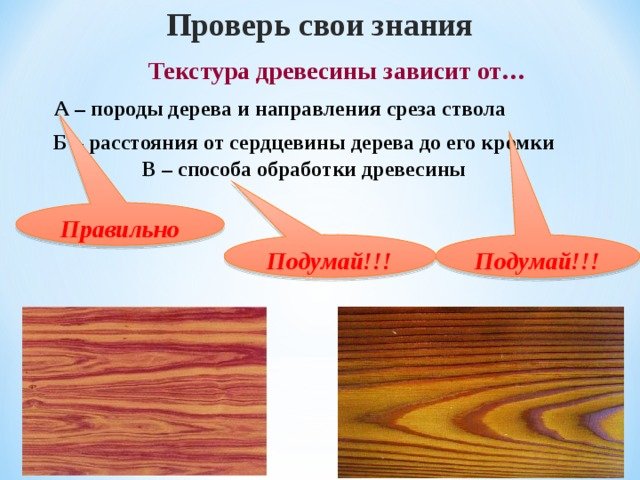 Проверь свои знания

Текстура древесины зависит от…

А – породы дерева и направления среза ствола

Б – расстояния от сердцевины дерева до его кромки

В – способа обработки древесины

Правильно

Подумай!!!

Подумай!!!